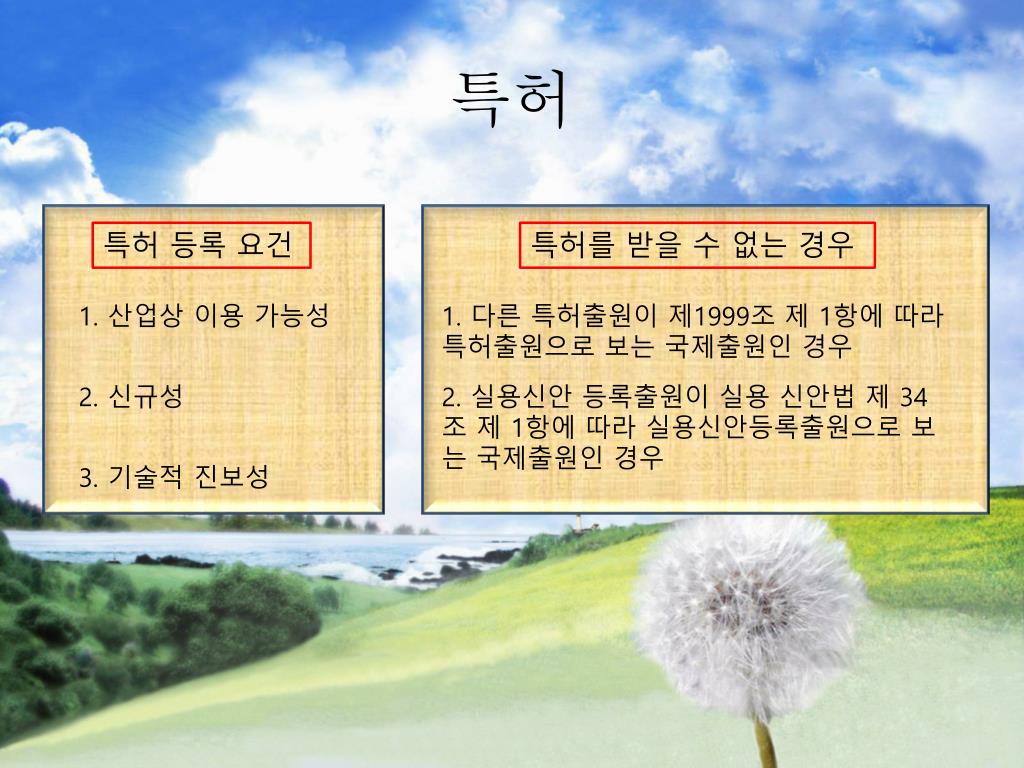 특허

특허 등록 요건

1. 산업상 이용 가능성

2. 신규성

3. 기술적 진보성

특허를 받을 수 없는 경우

1. 다른 특허출원이 제1999조 제 1항에 따라 특허출원으로 보는 국제출원인 경우

2. 실용신안 등록출원이 실용 신안법 제 34조 제 1항에 따라 실용신안등록출원으로 보는 국제출원인 경우